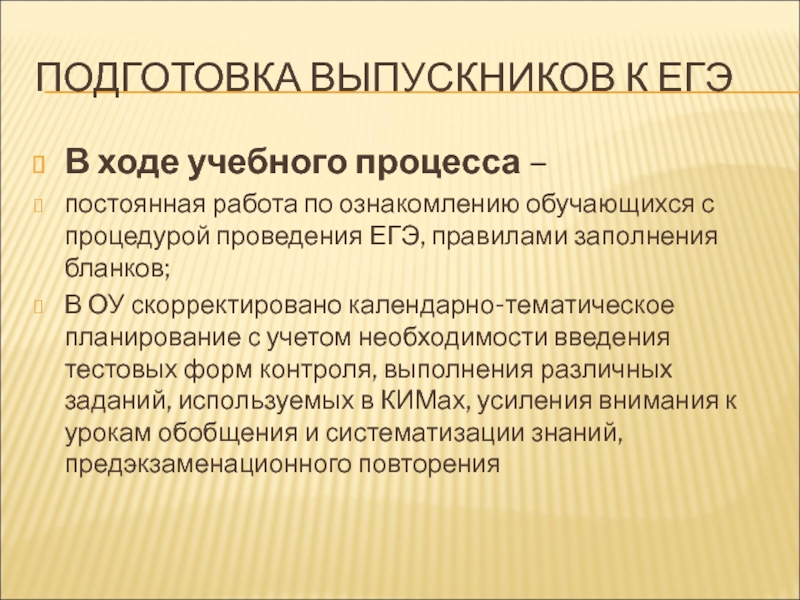 ПОДГОТОВКА ВЫПУСКНИКОВ К ЕГЭ

В ходе учебного процесса –

постоянная работа по ознакомлению обучающихся с процедурой проведения ЕГЭ, правилами заполнения бланков;

В ОУ скорректировано календарно-тематическое планирование с учетом необходимости введения тестовых форм контроля, выполнения различных заданий, используемых в КИМах, усиления внимания к урокам обобщения и систематизации знаний, предэкзаменационного повторения